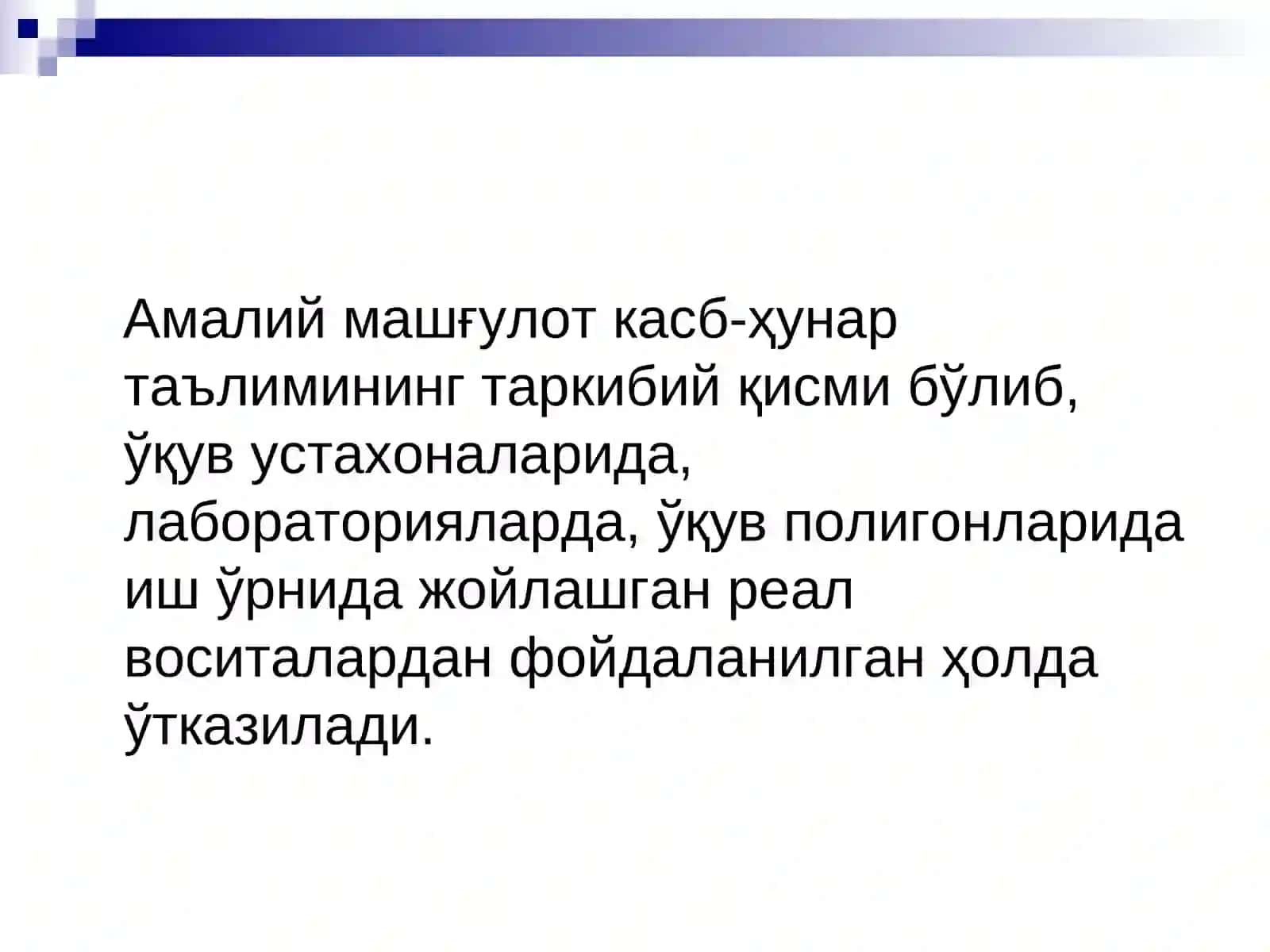 Амалий машғулот касб-ҳунар таълимининг таркибий қисми бўлиб, ўқув устахоналарида, лабораторияларда, ўқув полигонларида иш ўрнида жойлашган реал воситалардан фойдаланилган ҳолда ўтказилади.